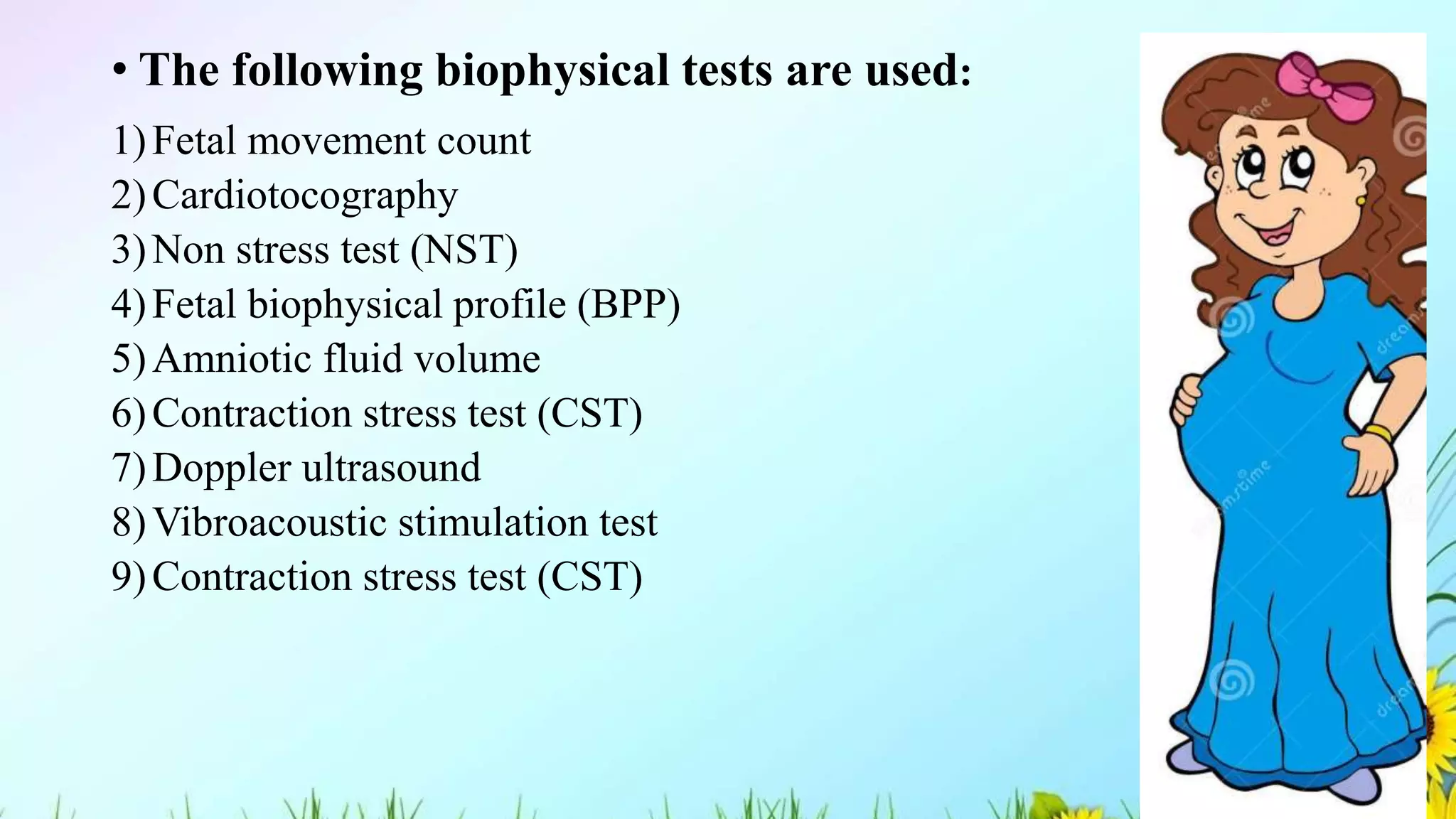 • The following biophysical tests are used:

1) Fetal movement count
2) Cardiotocography
3) Non stress test (NST)
4) Fetal biophysical profile (BPP)
5) Amniotic fluid volume
6) Contraction stress test (CST)
7) Doppler ultrasound
8) Vibroacoustic stimulation test
9) Contraction stress test (CST)

dreamstime